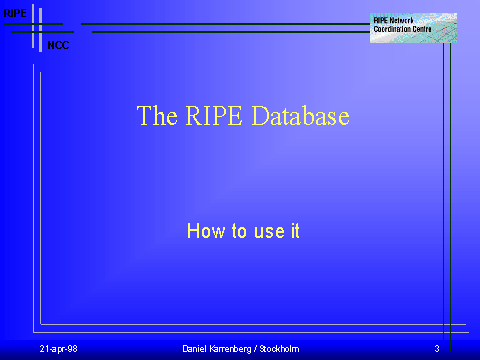 RIPE
NCC

RIPE Network
Coordination Centre

The RIPE Database

How to use it

21-apr-98

Daniel Karrenberg / Stockholm

3